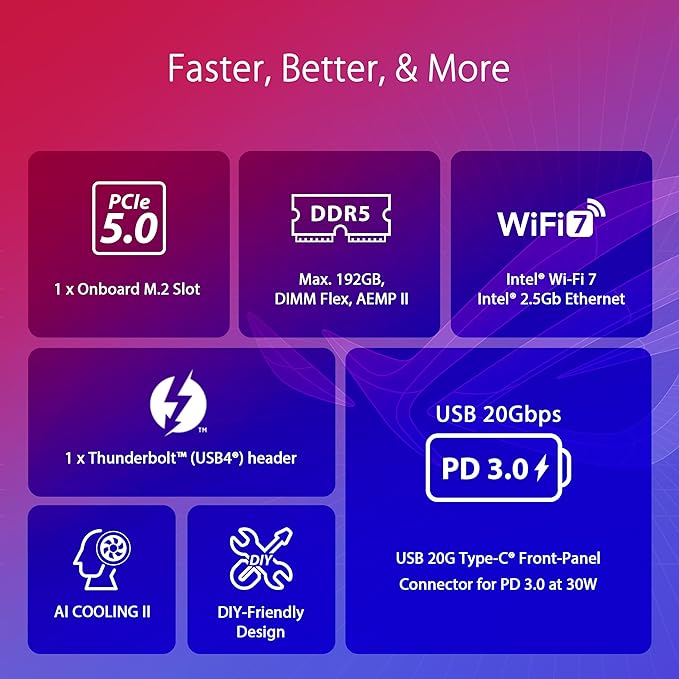 Faster, Better, & More

PCIe
5.0

1 x Onboard M.2 Slot

DDR5

Max. 192GB, DIMM Flex, AEMP II

WiFi 7

Intel® Wi-Fi 7
Intel® 2.5Gb Ethernet

™

1 x Thunderbolt™ (USB4®) header

USB 20Gbps

PD 3.0

USB 20G Type-C® Front-Panel Connector for PD 3.0 at 30W

AI COOLING II

DIY

DIY-Friendly Design